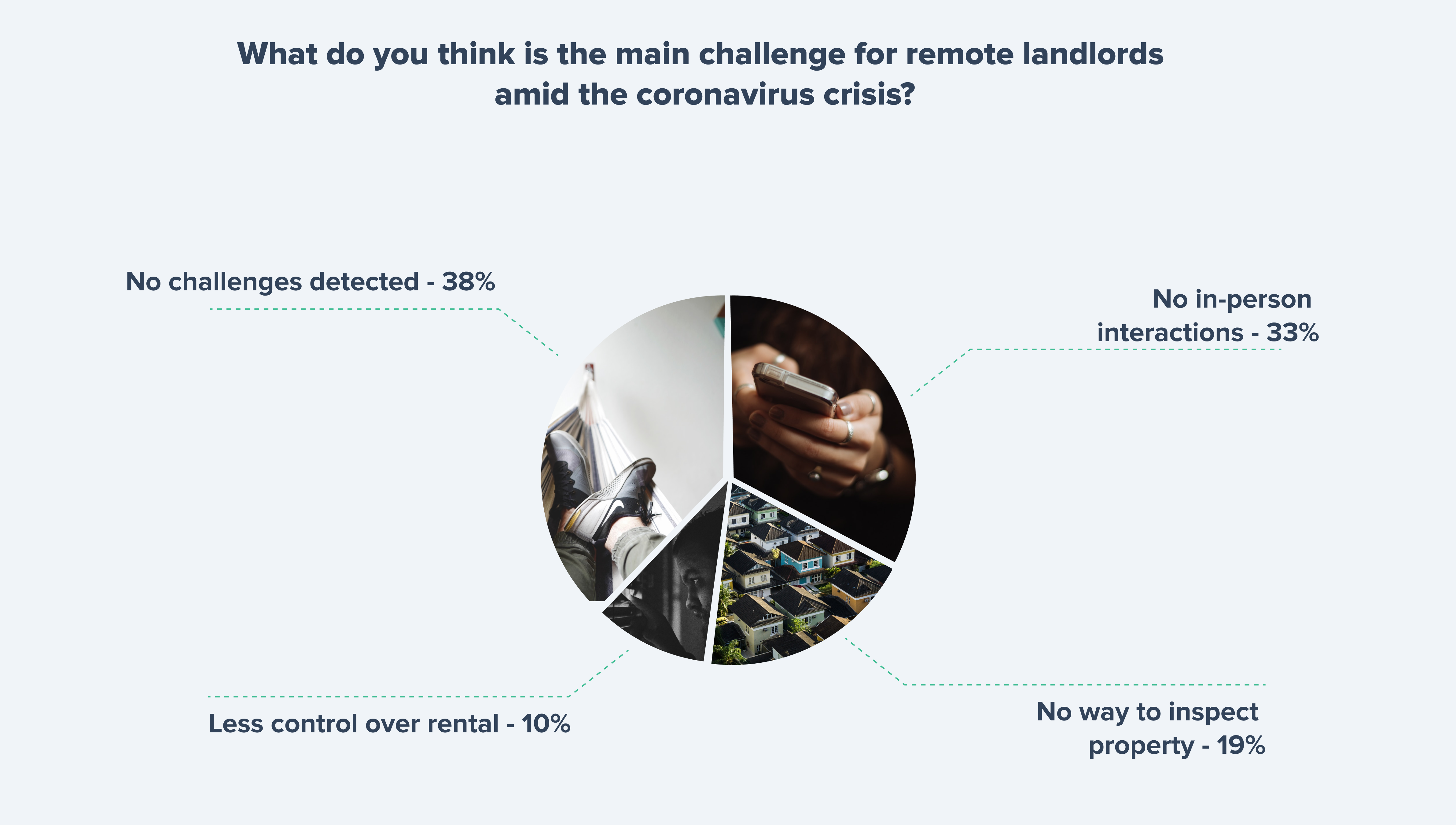 What do you think is the main challenge for remote landlords amid the coronavirus crisis?

No challenges detected - 38%

No in-person interactions - 33%

Less control over rental - 10%

No way to inspect property - 19%